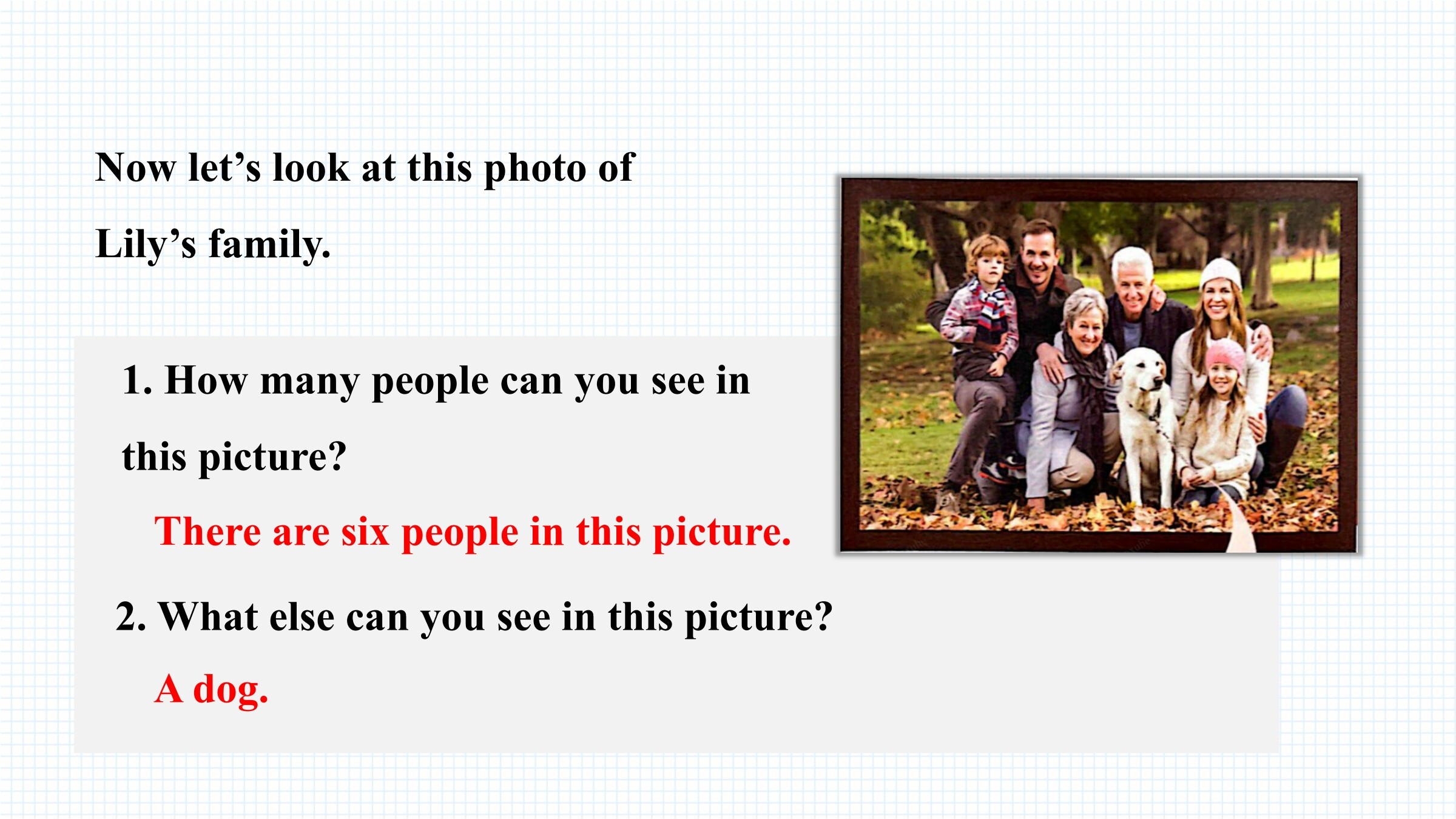 Now let’s look at this photo of Lily’s family.

1. How many people can you see in this picture?

There are six people in this picture.

2. What else can you see in this picture?

A dog.